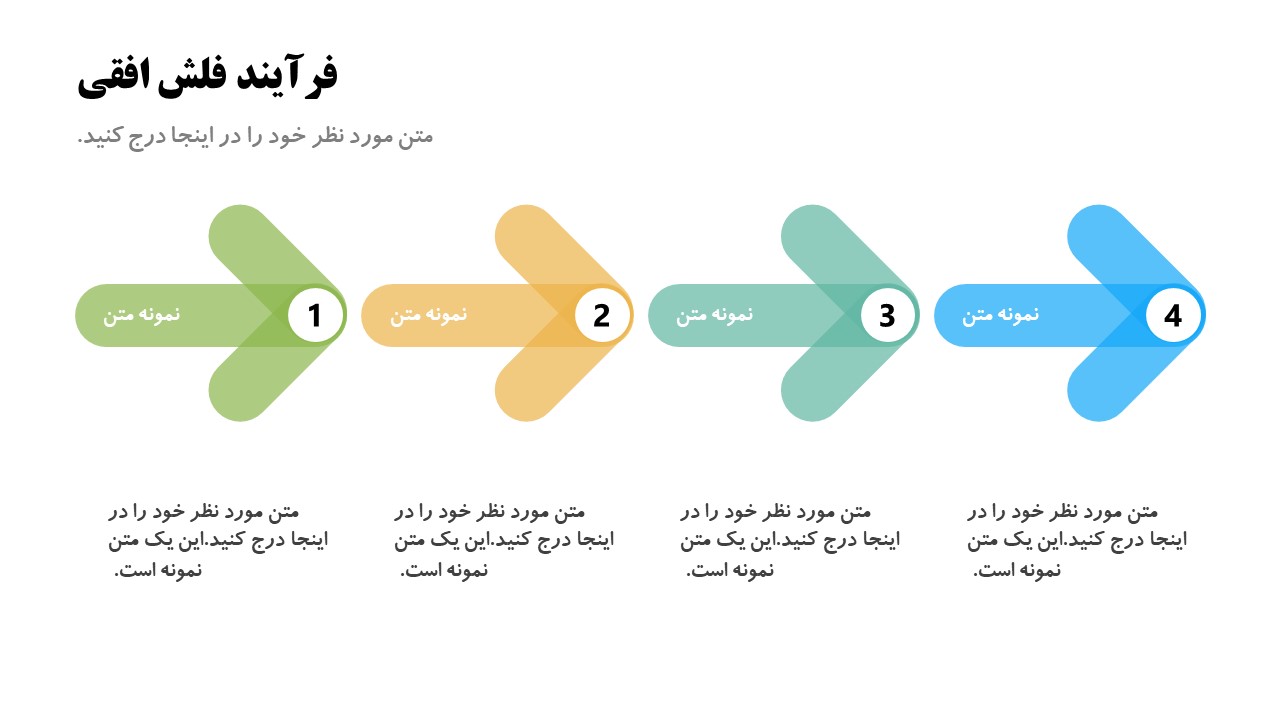 فرآیند فلش افقی

متن مورد نظر خود را در اینجا درج کنید.

نمونه متن 1

نمونه متن 2

نمونه متن 3

نمونه متن 4

متن مورد نظر خود را در اینجا درج کنید.این یک متن نمونه است.

متن مورد نظر خود را در اینجا درج کنید.این یک متن نمونه است.

متن مورد نظر خود را در اینجا درج کنید.این یک متن نمونه است.

متن مورد نظر خود را در اینجا درج کنید.این یک متن نمونه است.